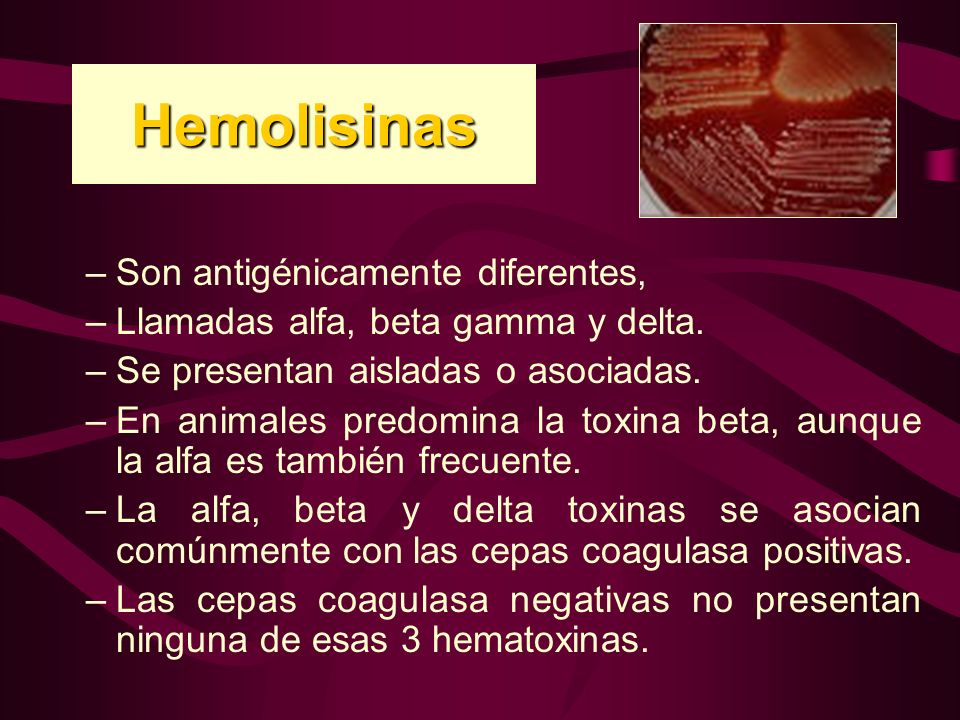 Hemolisinas

– Son antigénicamente diferentes,
– Llamadas alfa, beta gamma y delta.
– Se presentan aisladas o asociadas.
– En animales predomina la toxina beta, aunque la alfa es también frecuente.
– La alfa, beta y delta toxinas se asocian comúnmente con las cepas coagulasa positivas.
– Las cepas coagulasa negativas no presentan ninguna de esas 3 hematoxinas.